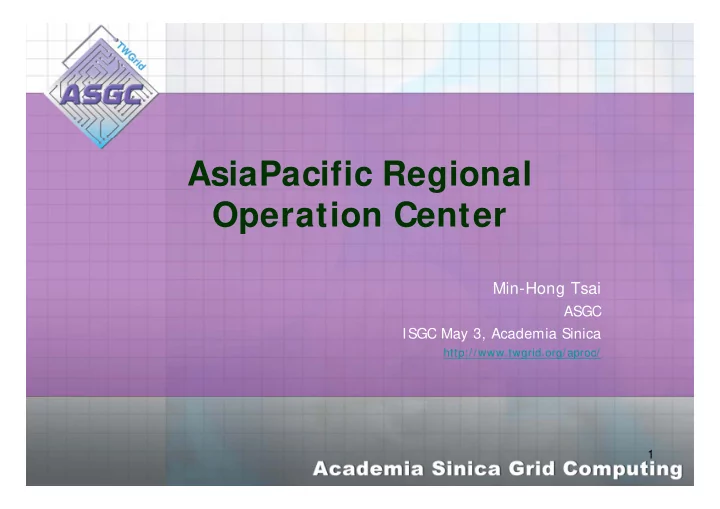 TWGrid
ASGC

AsiaPacific Regional Operation Center

Min-Hong Tsai
ASGC
ISGC May 3, Academia Sinica
http://www.twgrid.org/aproc/

1
Academia Sinica Grid Computing